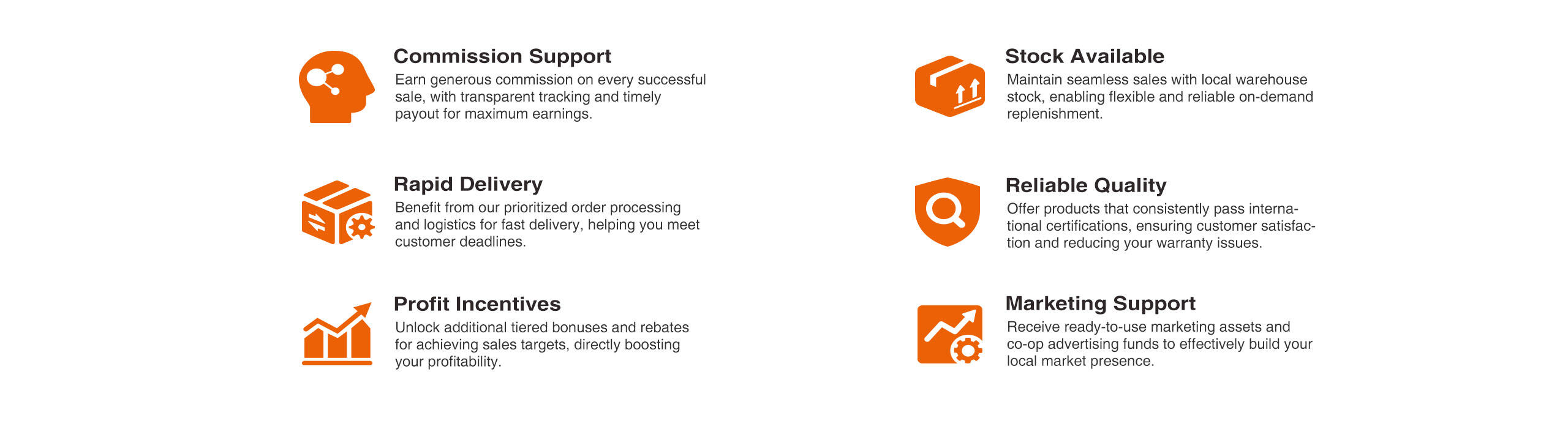 Commission Support
Earn generous commission on every successful sale, with transparent tracking and timely payout for maximum earnings.

Rapid Delivery
Benefit from our prioritized order processing and logistics for fast delivery, helping you meet customer deadlines.

Profit Incentives
Unlock additional tiered bonuses and rebates for achieving sales targets, directly boosting your profitability.

Stock Available
Maintain seamless sales with local warehouse stock, enabling flexible and reliable on-demand replenishment.

Reliable Quality
Offer products that consistently pass international certifications, ensuring customer satisfaction and reducing your warranty issues.

Marketing Support
Receive ready-to-use marketing assets and co-op advertising funds to effectively build your local market presence.